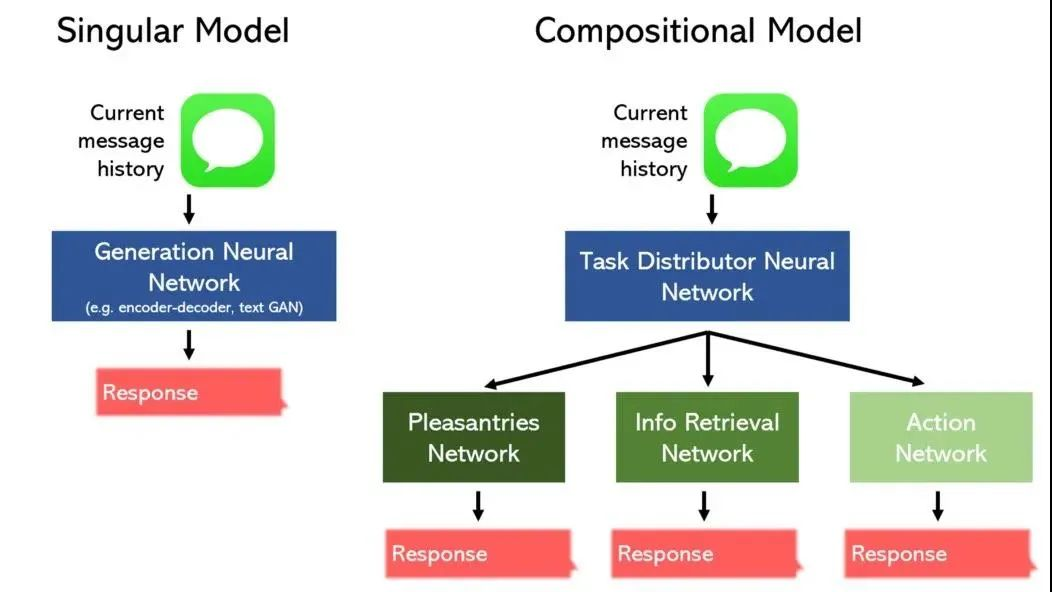 Singular Model

Current message history

Generation Neural Network
(e.g. encoder-decoder, text GAN)

Response

Compositional Model

Current message history

Task Distributor Neural Network

Pleasantries Network

Info Retrieval Network

Action Network

Response

Response

Response